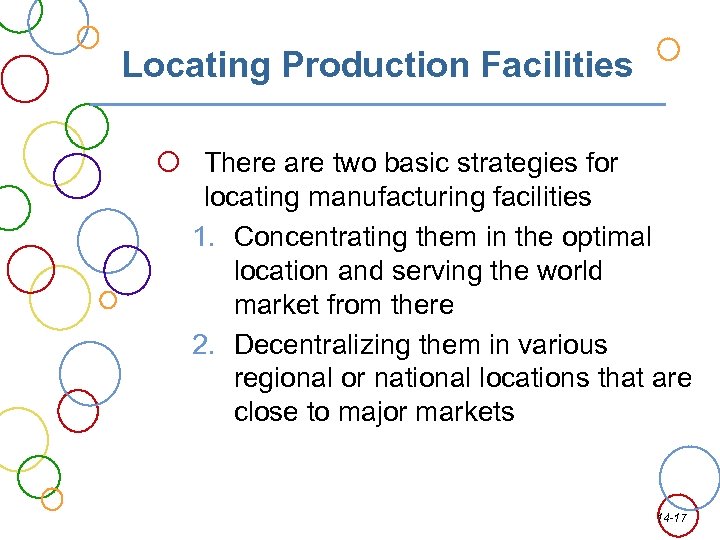 Locating Production Facilities

There are two basic strategies for locating manufacturing facilities

1. Concentrating them in the optimal location and serving the world market from there
2. Decentralizing them in various regional or national locations that are close to major markets

14-17